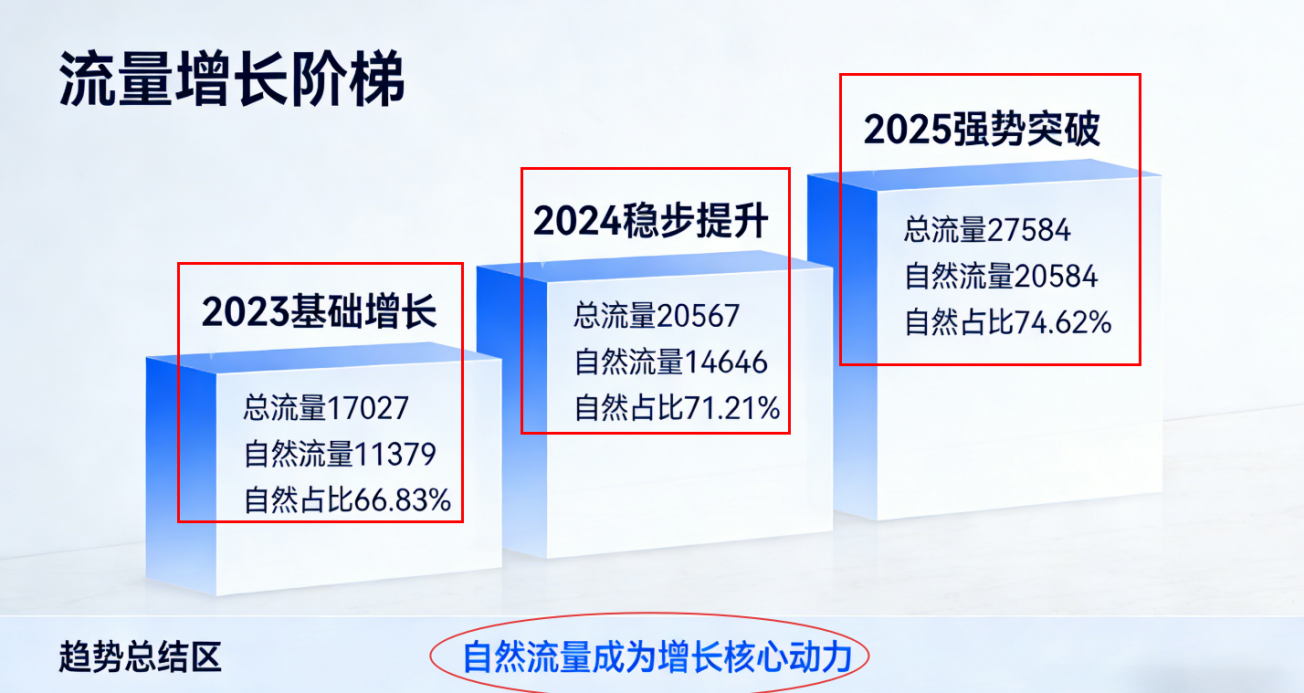 流量增长阶梯

2023基础增长

总流量17027
自然流量11379
自然占比66.83%

2024稳步提升

总流量20567
自然流量14646
自然占比71.21%

2025强势突破

总流量27584
自然流量20584
自然占比74.62%

趋势总结区

自然流量成为增长核心动力